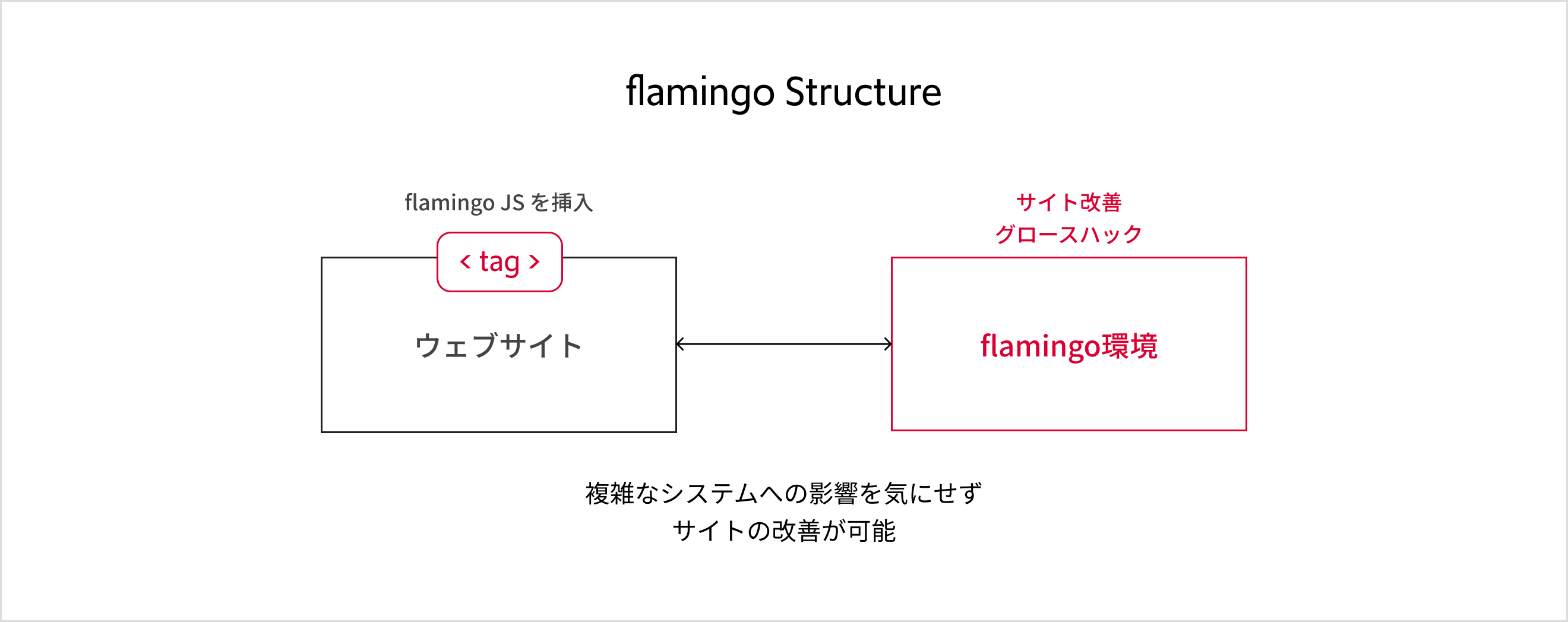 flamingo Structure

flamingo JS を挿入

< tag >

ウェブサイト

サイト改善
グロースハック

flamingo環境

複雑なシステムへの影響を気にせず
サイトの改善が可能